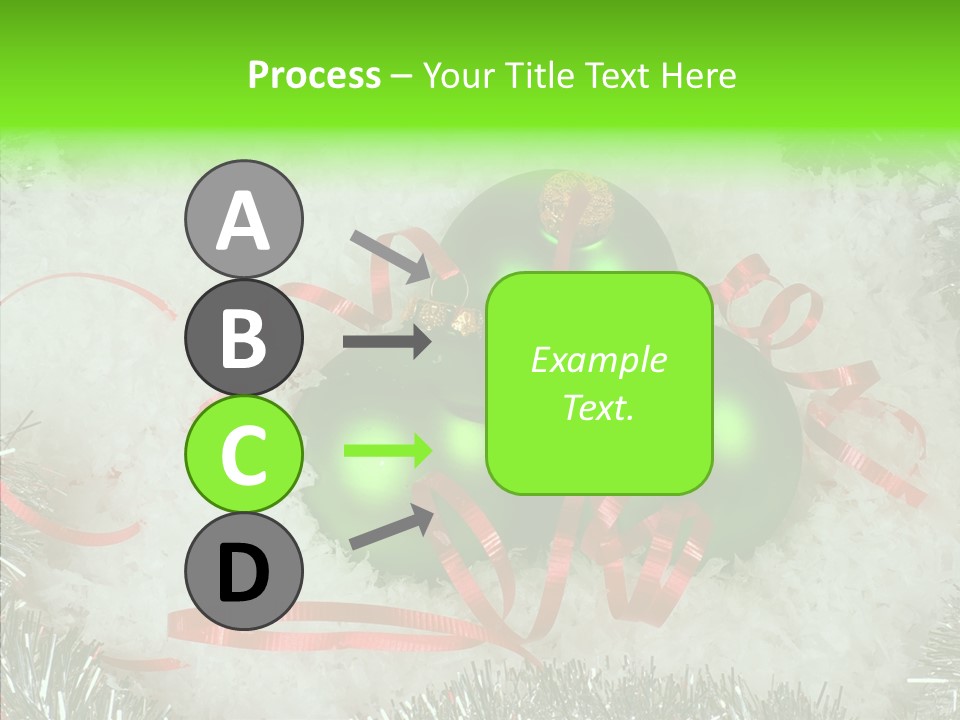 Process – Your Title Text Here

A

B

C

D

Example Text.